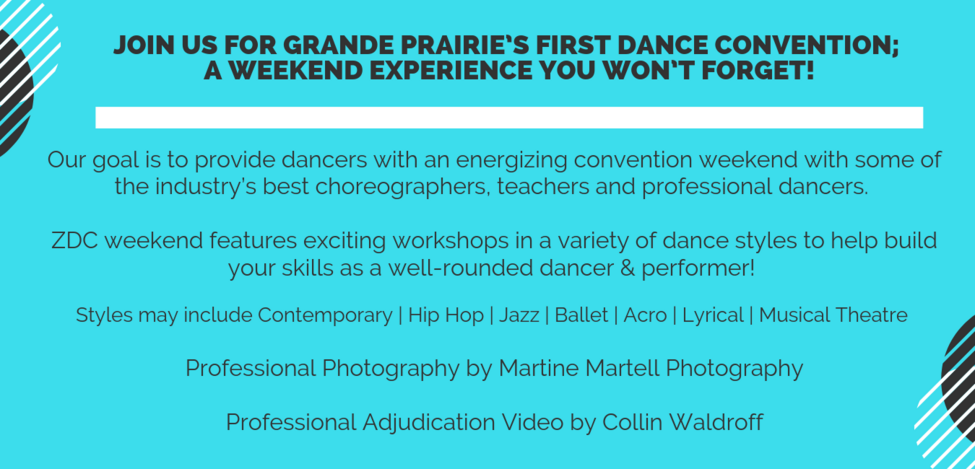 JOIN US FOR GRANDE PRAIRIE'S FIRST DANCE CONVENTION; A WEEKEND EXPERIENCE YOU WON'T FORGET!

Our goal is to provide dancers with an energizing convention weekend with some of the industry's best choreographers, teachers and professional dancers.

ZDC weekend features exciting workshops in a variety of dance styles to help build your skills as a well-rounded dancer & performer!

Styles may include Contemporary | Hip Hop | Jazz | Ballet | Acro | Lyrical | Musical Theatre

Professional Photography by Martine Martell Photography

Professional Adjudication Video by Collin Waldroff